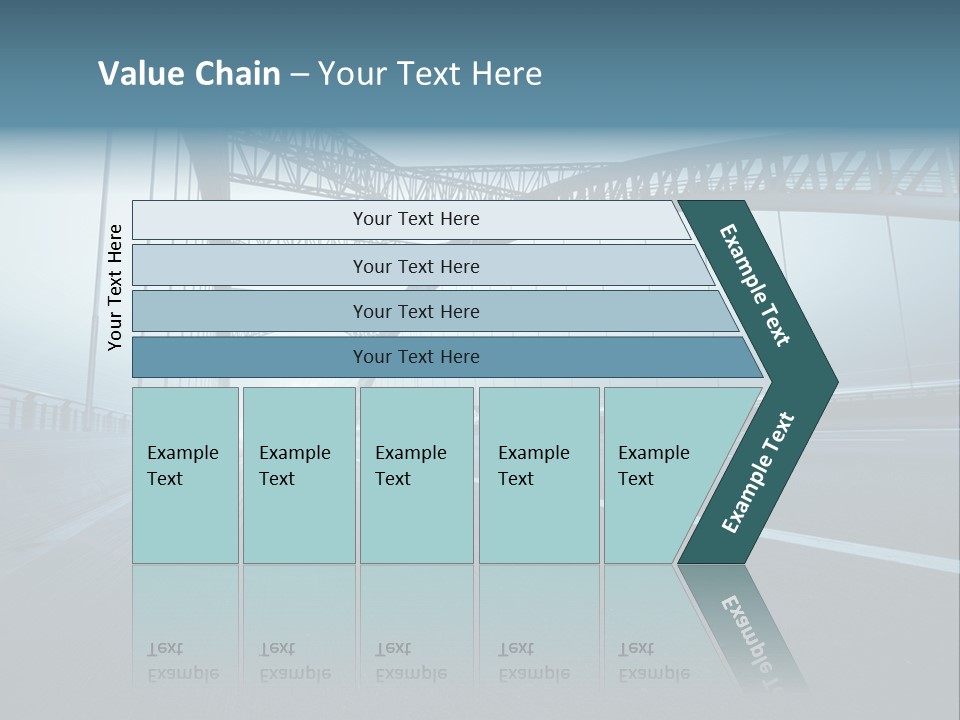 Value Chain – Your Text Here

Your Text Here

Your Text Here

Your Text Here

Your Text Here

Your Text Here

Example Text

Example Text

Example Text

Example Text

Example Text

Example Text

Example Text